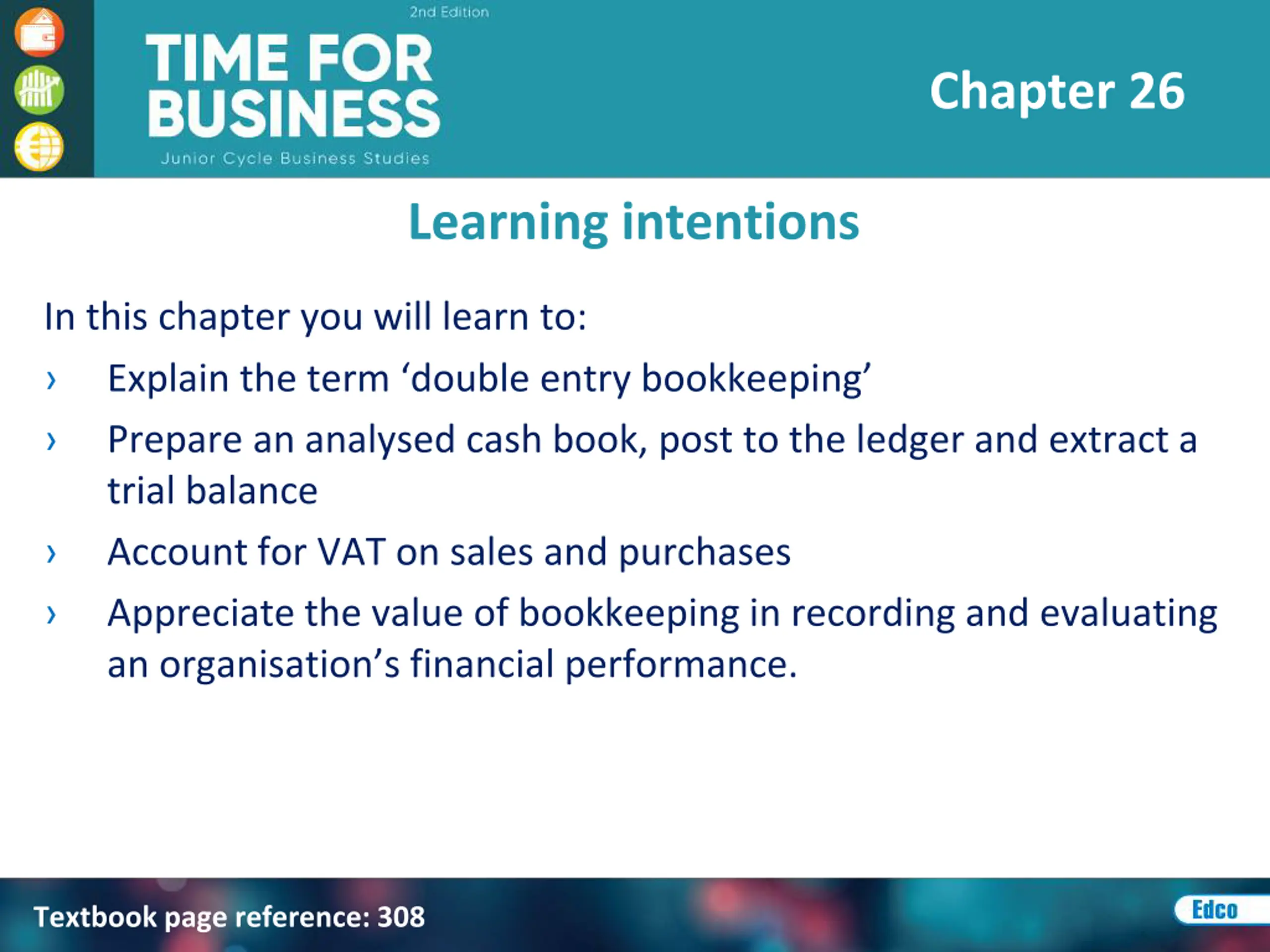 2nd Edition
TIME FOR BUSINESS
Junior Cycle Business Studies

Chapter 26

Learning intentions

In this chapter you will learn to:

› Explain the term ‘double entry bookkeeping’

› Prepare an analysed cash book, post to the ledger and extract a trial balance

› Account for VAT on sales and purchases

› Appreciate the value of bookkeeping in recording and evaluating an organisation’s financial performance.

Textbook page reference: 308

Edco